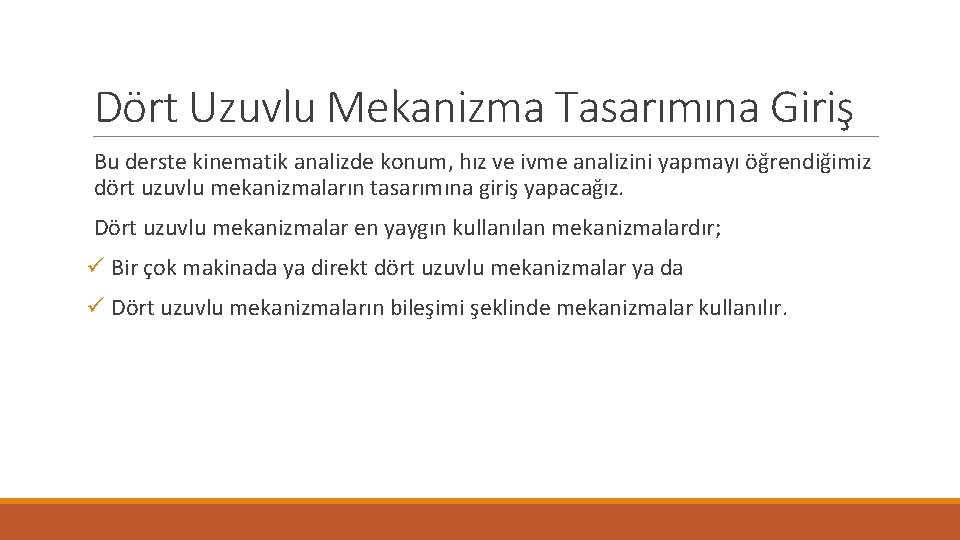 Dört Uzuvlu Mekanizma Tasarımına Giriş

Bu derste kinematik analizde konum, hız ve ivme analizini yapmayı öğrendiğimiz dört uzuvlu mekanizmaların tasarımına giriş yapacağız.

Dört uzuvlu mekanizmalar en yaygın kullanılan mekanizmalardır;

✓ Bir çok makinada ya direkt dört uzuvlu mekanizmalar ya da

✓ Dört uzuvlu mekanizmaların bileşimi şeklinde mekanizmalar kullanılır.